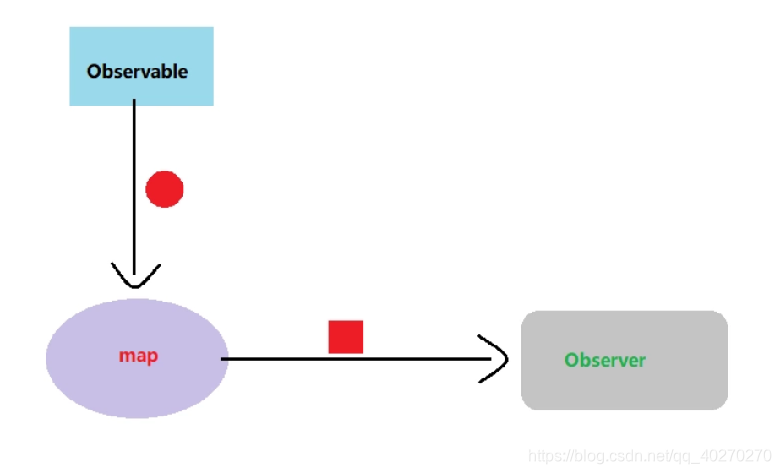 Observable

map

Observer

https://blog.csdn.net/qq_40270270